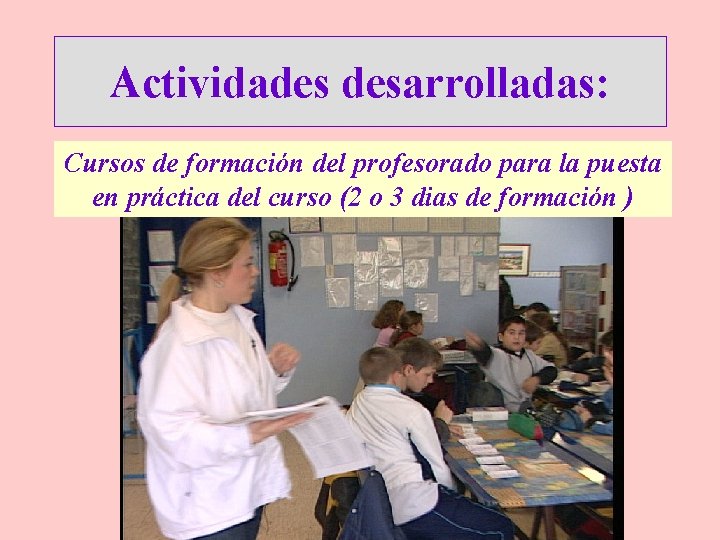 Actividades desarrolladas:

Cursos de formación del profesorado para la puesta en práctica del curso (2 o 3 dias de formación )